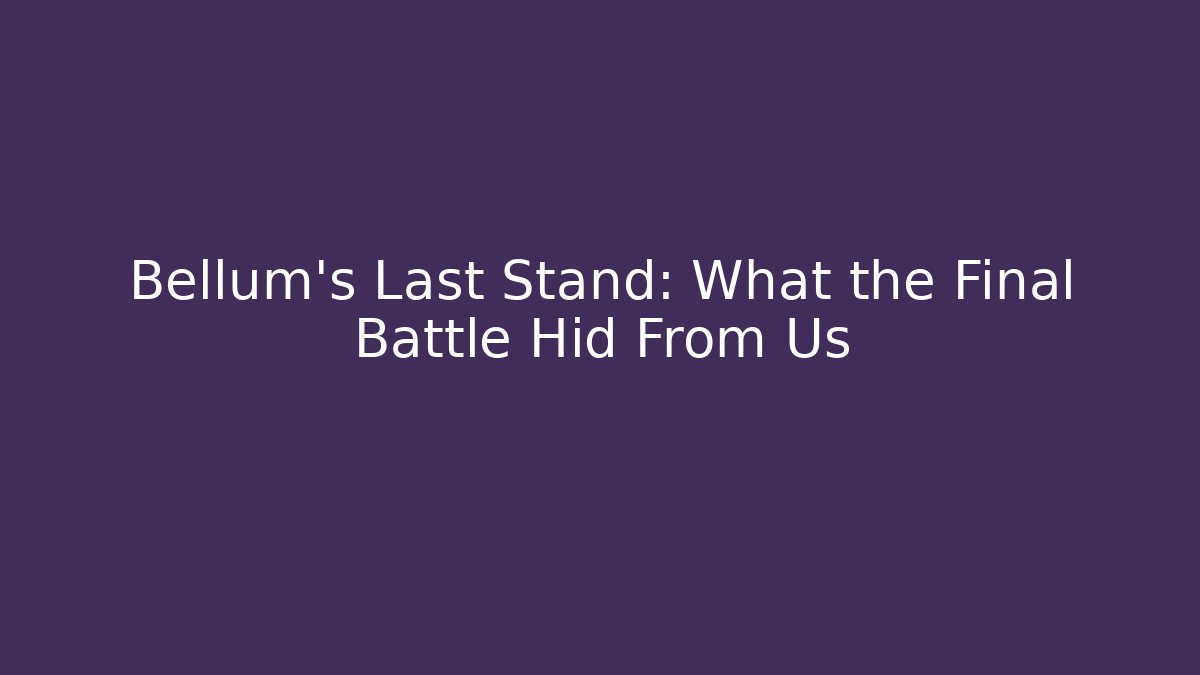 Bellum's Last Stand: What the Final Battle Hid From Us